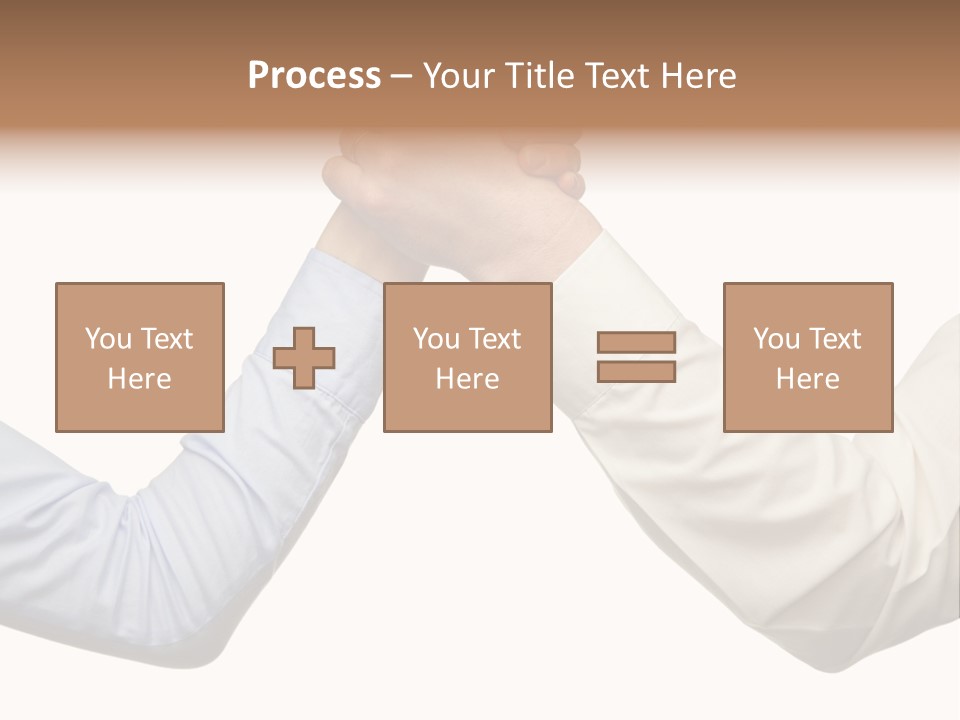 Process – Your Title Text Here

You Text Here

You Text Here

You Text Here